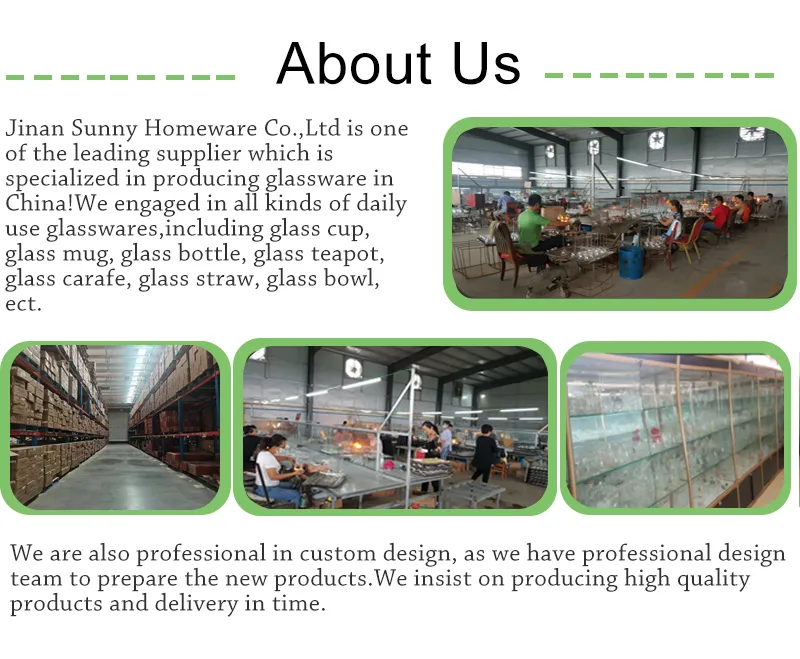 About Us

Jinan Sunny Homeware Co.,Ltd is one of the leading supplier which is specialized in producing glassware in China!We engaged in all kinds of daily use glasswares,including glass cup, glass mug, glass bottle, glass teapot, glass carafe, glass straw, glass bowl, ect.

We are also professional in custom design, as we have professional design team to prepare the new products.We insist on producing high quality products and delivery in time.